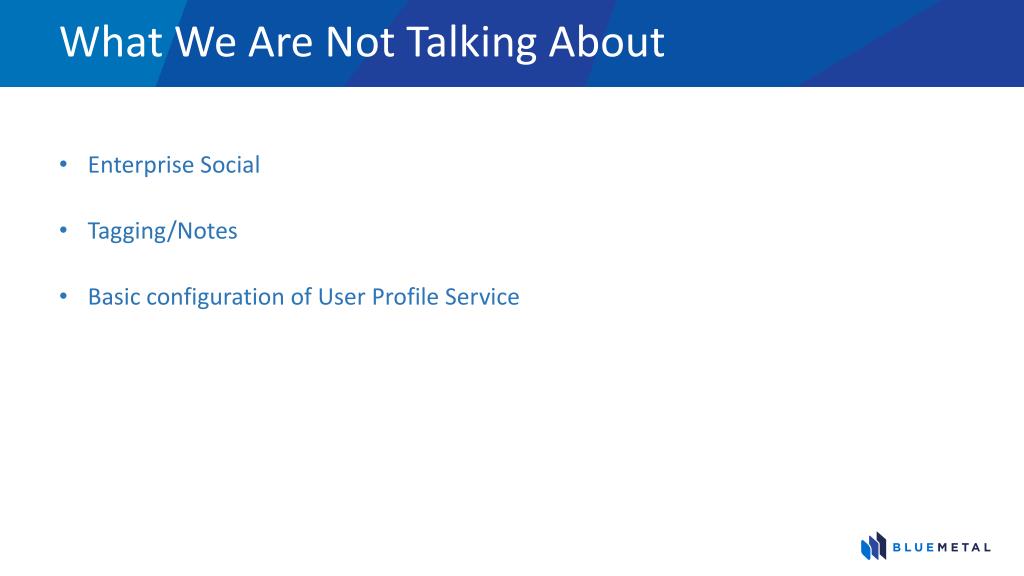 What We Are Not Talking About

• Enterprise Social

• Tagging/Notes

• Basic configuration of User Profile Service

BLUEMETAL